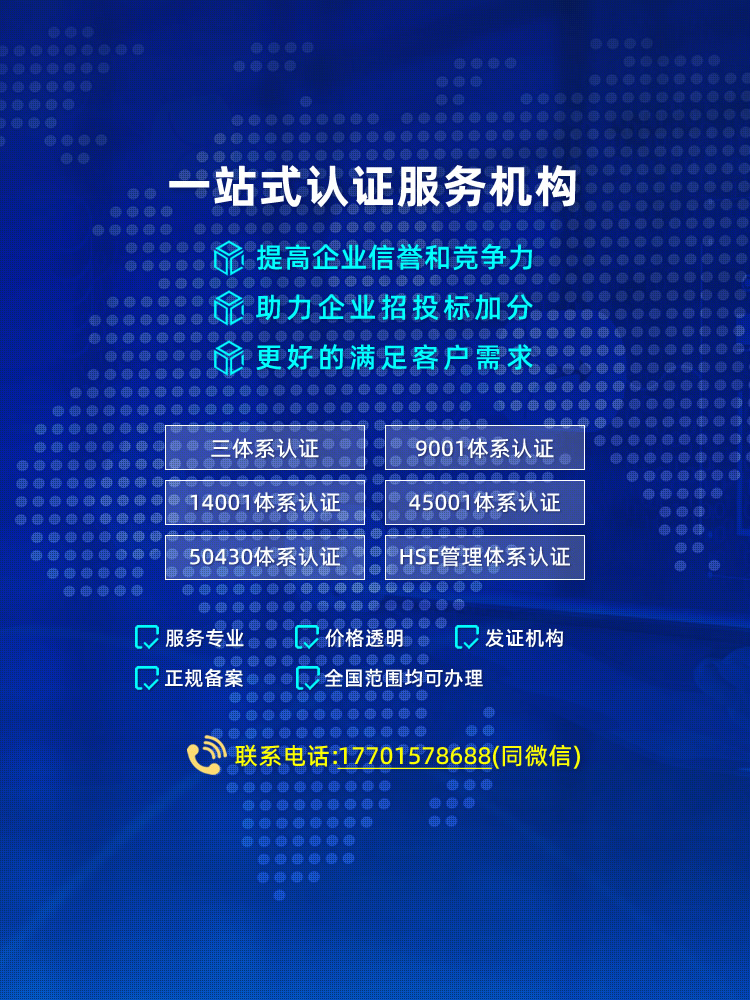 一站式认证服务机构

提高企业信誉和竞争力

助力企业招投标加分

更好的满足客户需求

三体系认证

9001体系认证

14001体系认证

45001体系认证

50430体系认证

HSE管理体系认证

服务专业 价格透明 发证机构

正规备案 全国范围均可办理

联系电话:17701578688(同微信)